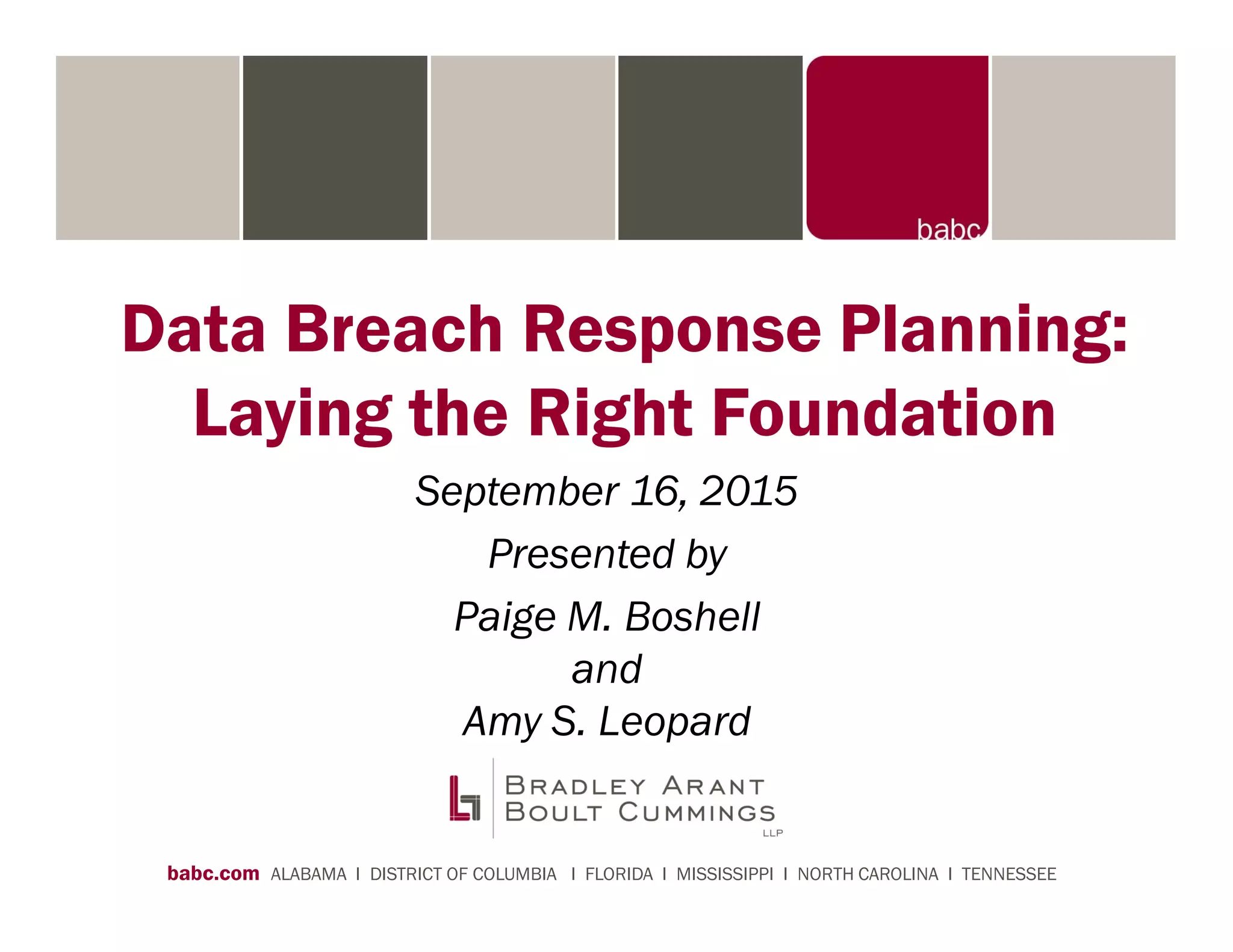 babc

Data Breach Response Planning: Laying the Right Foundation

September 16, 2015

Presented by

Paige M. Boshell
and
Amy S. Leopard

BRADLEY ARANT BOULT CUMMINGS LLP

babc.com ALABAMA I DISTRICT OF COLUMBIA I FLORIDA I MISSISSIPPI I NORTH CAROLINA I TENNESSEE